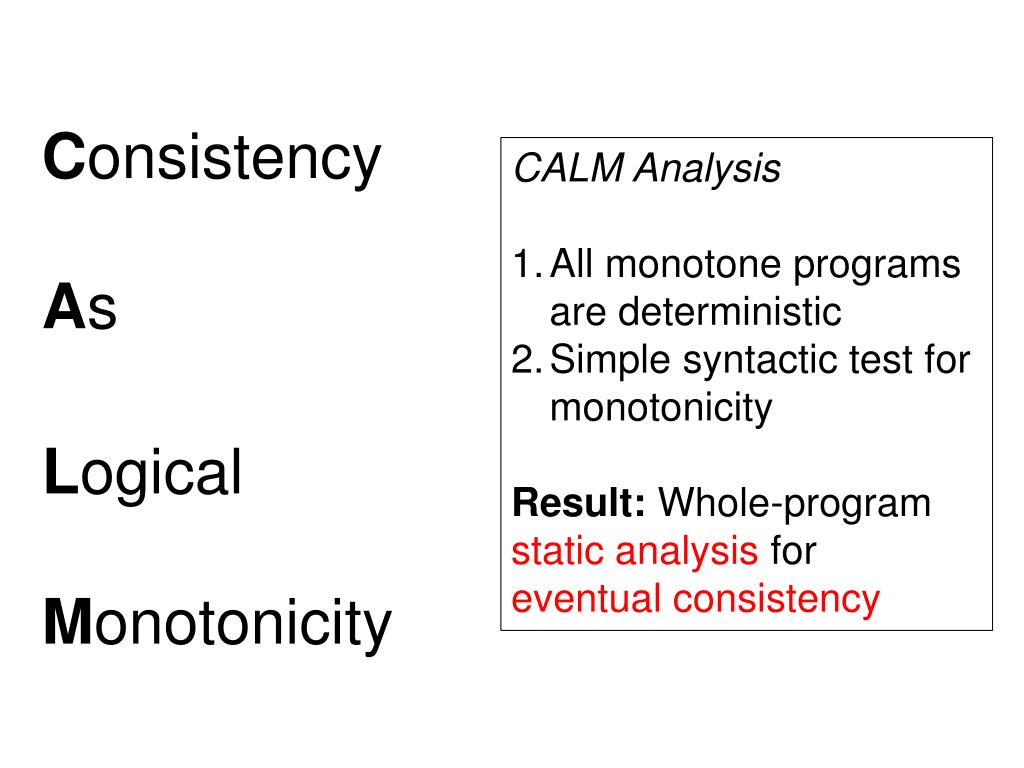 Consistency

As

Logical

Monotonicity

CALM Analysis

1. All monotone programs are deterministic
2. Simple syntactic test for monotonicity

Result: Whole-program static analysis for eventual consistency